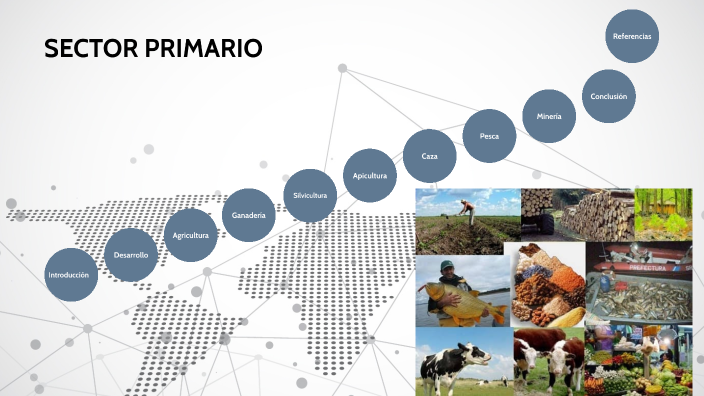 SECTOR PRIMARIO

Introducción

Desarrollo

Agricultura

Ganadería

Silvicultura

Apicultura

Caza

Pesca

Minería

Conclusión

Referencias

PREFECTURA